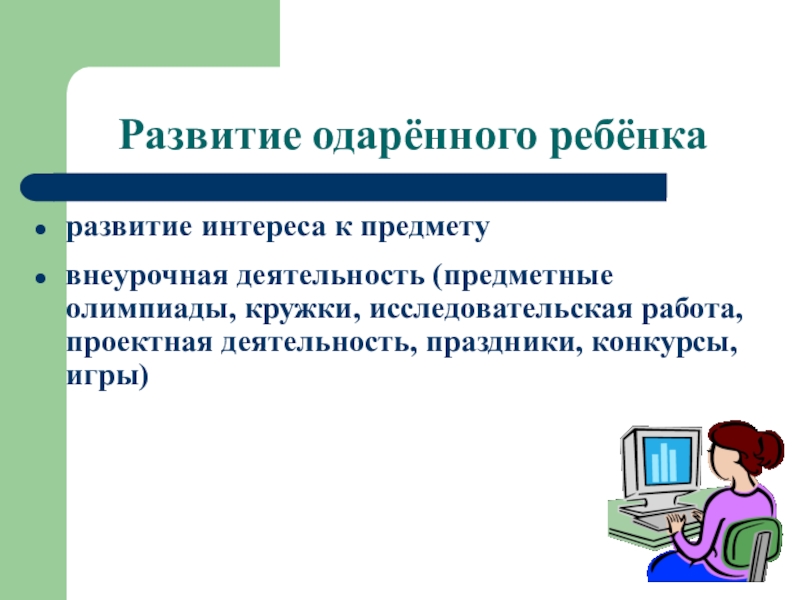 Развитие одарённого ребёнка

- развитие интереса к предмету
- внеурочная деятельность (предметные олимпиады, кружки, исследовательская работа, проектная деятельность, праздники, конкурсы, игры)